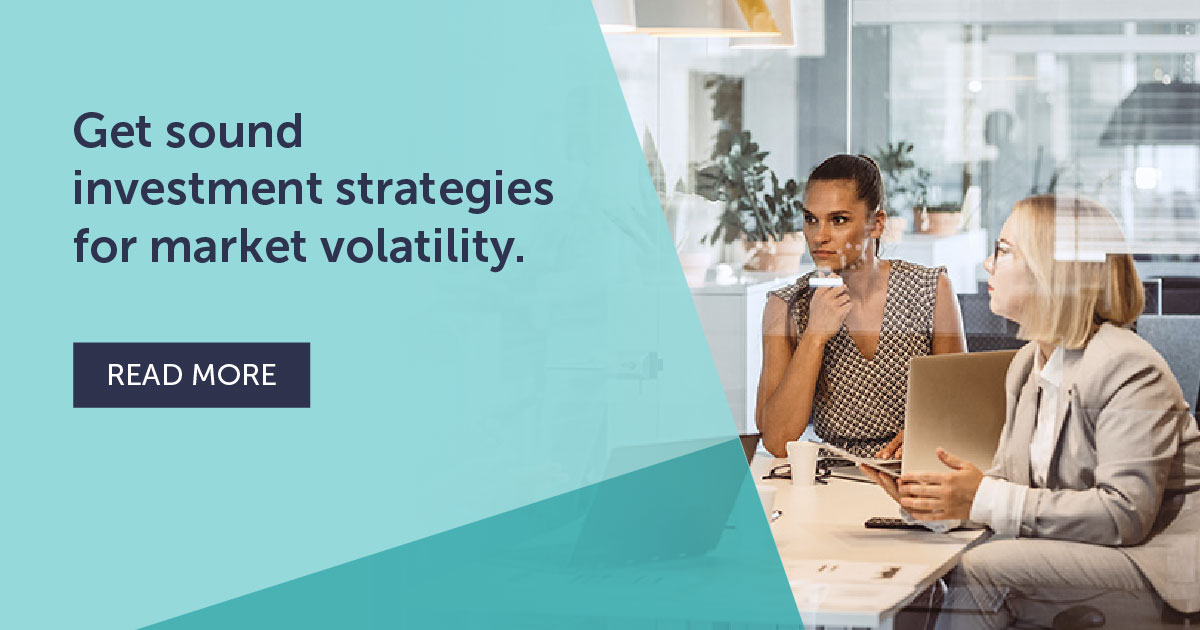 Get sound investment strategies for market volatility.

READ MORE